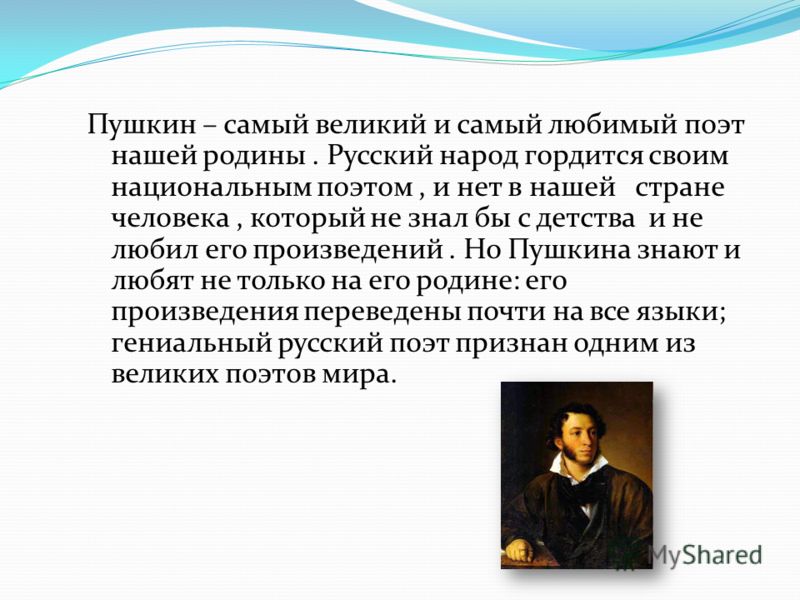 Пушкин – самый великий и самый любимый поэт нашей родины . Русский народ гордится своим национальным поэтом , и нет в нашей стране человека , который не знал бы с детства и не любил его произведений . Но Пушкина знают и любят не только на его родине: его произведения переведены почти на все языки; гениальный русский поэт признан одним из великих поэтов мира.

MyShared